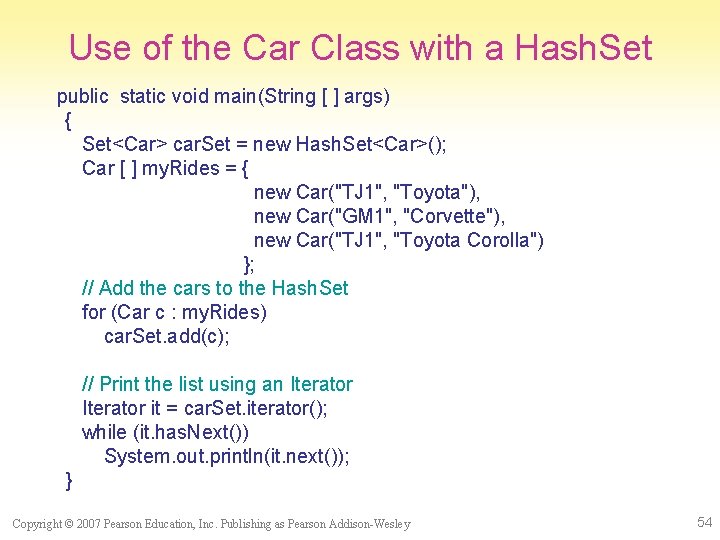 Use of the Car Class with a HashSet

public static void main(String [ ] args)
{
Set<Car> carSet = new HashSet<Car>();
Car [ ] myRides = {
new Car("TJ1", "Toyota"),
new Car("GM1", "Corvette"),
new Car("TJ1", "Toyota Corolla")
};
// Add the cars to the HashSet
for (Car c : myRides)
carSet.add(c);

// Print the list using an Iterator
Iterator it = carSet.iterator();
while (it.hasNext())
System.out.println(it.next());
}

Copyright © 2007 Pearson Education, Inc. Publishing as Pearson Addison-Wesley

54